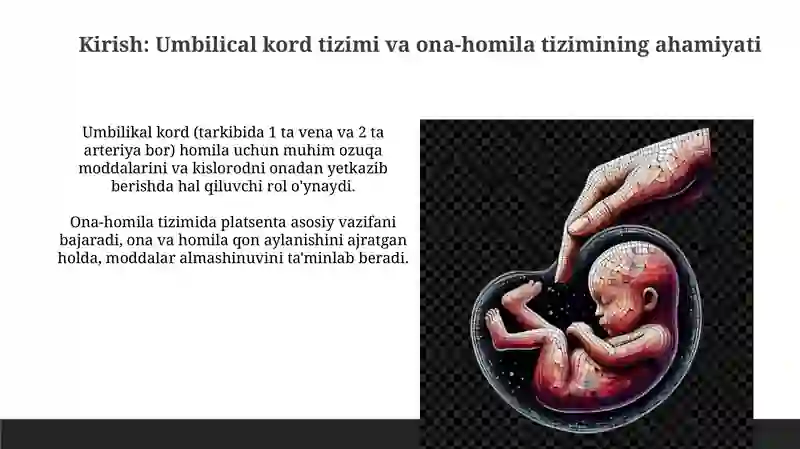 Kirish: Umbilical kord tizimi va ona-homila tizimining ahamiyati

Umbilikal kord (tarkibida 1 ta vena va 2 ta arteriya bor) homila uchun muhim ozuqa moddalarini va kislorodni onadan yetkazib berishda hal qiluvchi rol o'ynaydi.

Ona-homila tizimida platsenta asosiy vazifani bajaradi, ona va homila qon aylanishini ajratgan holda, moddalar almashinuvini ta'minlab beradi.